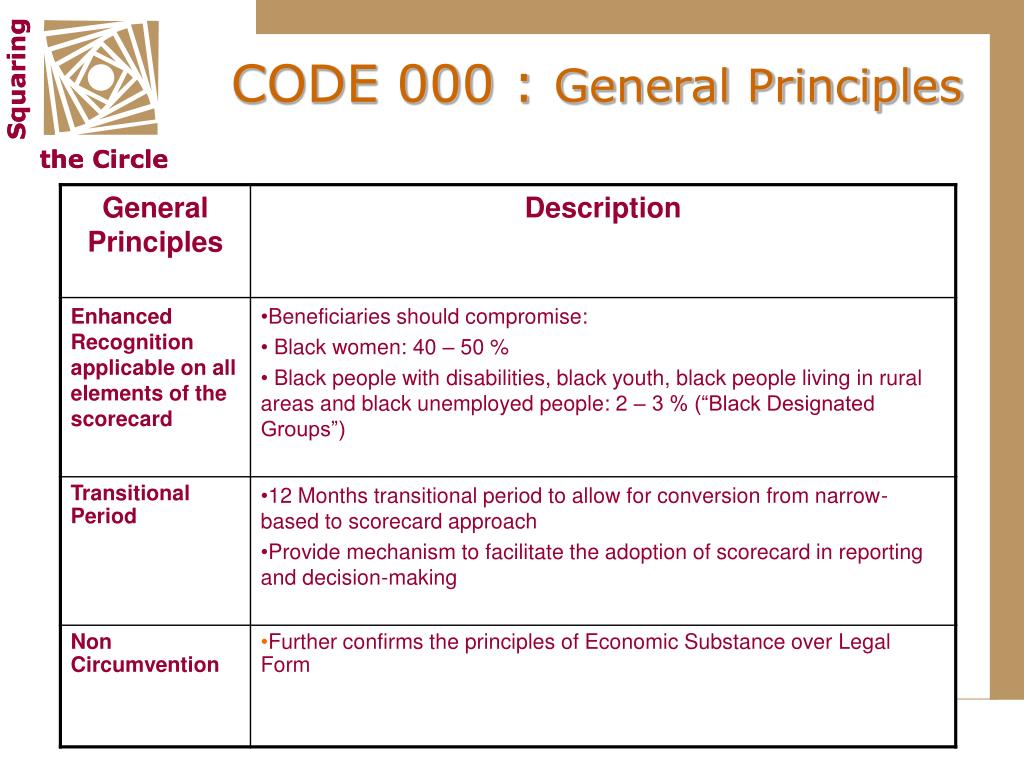 Squaring the Circle

CODE 000 : General Principles

| General Principles | Description |
|---|---|
| Enhanced Recognition applicable on all elements of the scorecard | •Beneficiaries should compromise: • Black women: 40 – 50 % • Black people with disabilities, black youth, black people living in rural areas and black unemployed people: 2 – 3 % (“Black Designated Groups”) |
| Transitional Period | •12 Months transitional period to allow for conversion from narrow-based to scorecard approach •Provide mechanism to facilitate the adoption of scorecard in reporting and decision-making |
| Non Circumvention | •Further confirms the principles of Economic Substance over Legal Form |